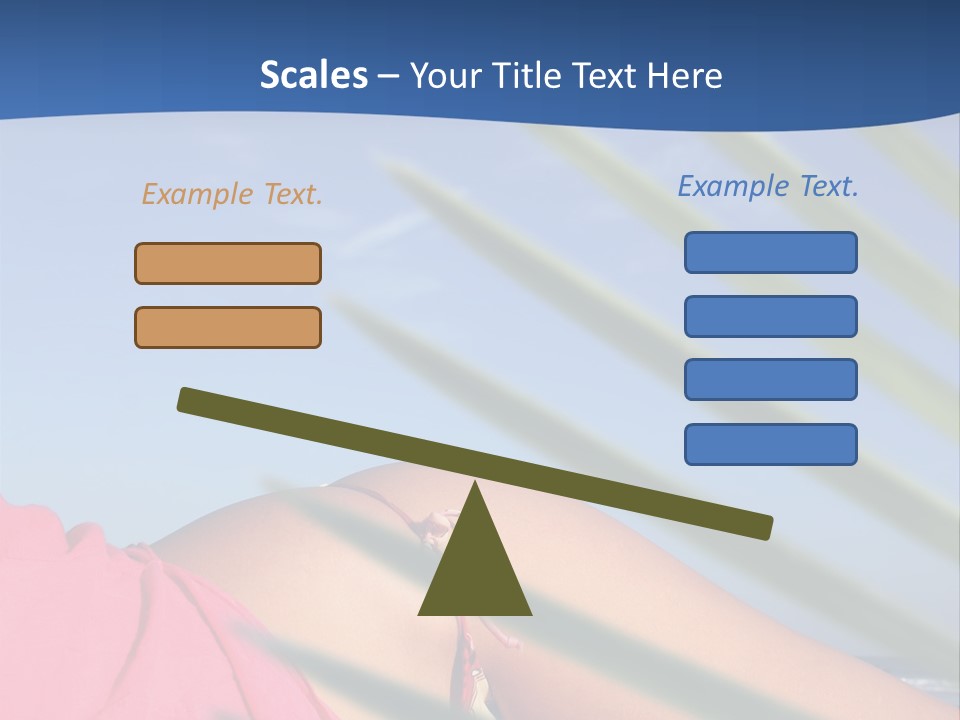 Scales – Your Title Text Here

Example Text.

Example Text.